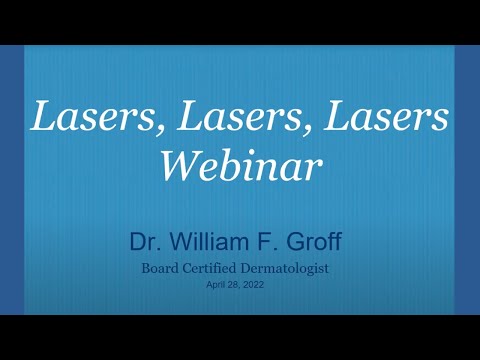 Lasers, Lasers, Lasers
Webinar

Dr. William F. Groff
Board Certified Dermatologist
April 28, 2022